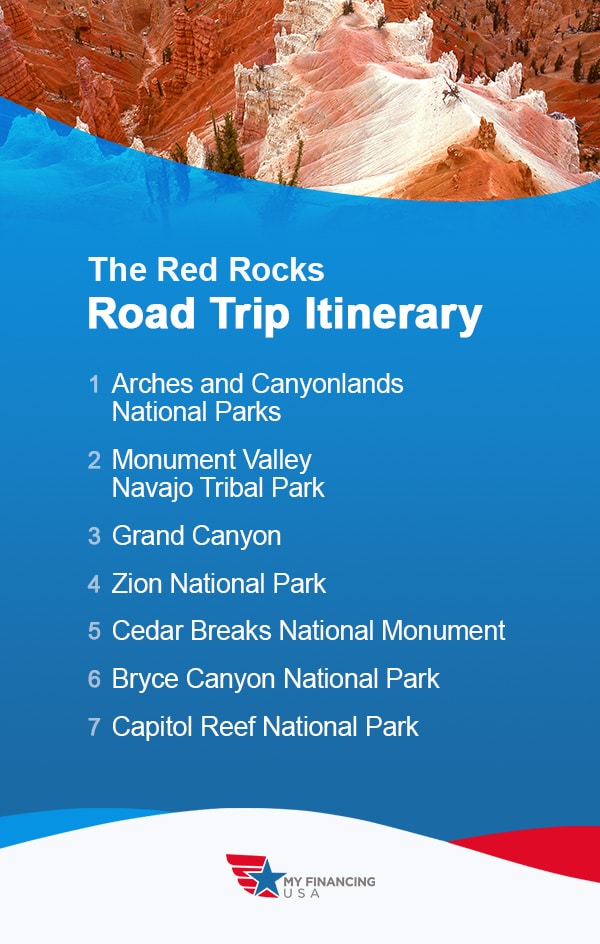 The Red Rocks
Road Trip Itinerary

1 Arches and Canyonlands National Parks

2 Monument Valley Navajo Tribal Park

3 Grand Canyon

4 Zion National Park

5 Cedar Breaks National Monument

6 Bryce Canyon National Park

7 Capitol Reef National Park

MY FINANCING USA